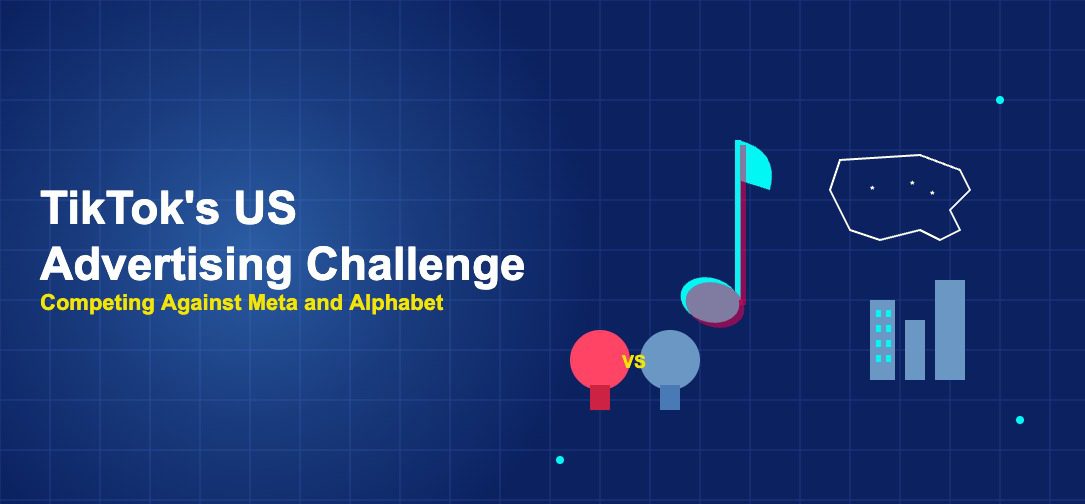 TikTok's US Advertising Challenge

Competing Against Meta and Alphabet

vs